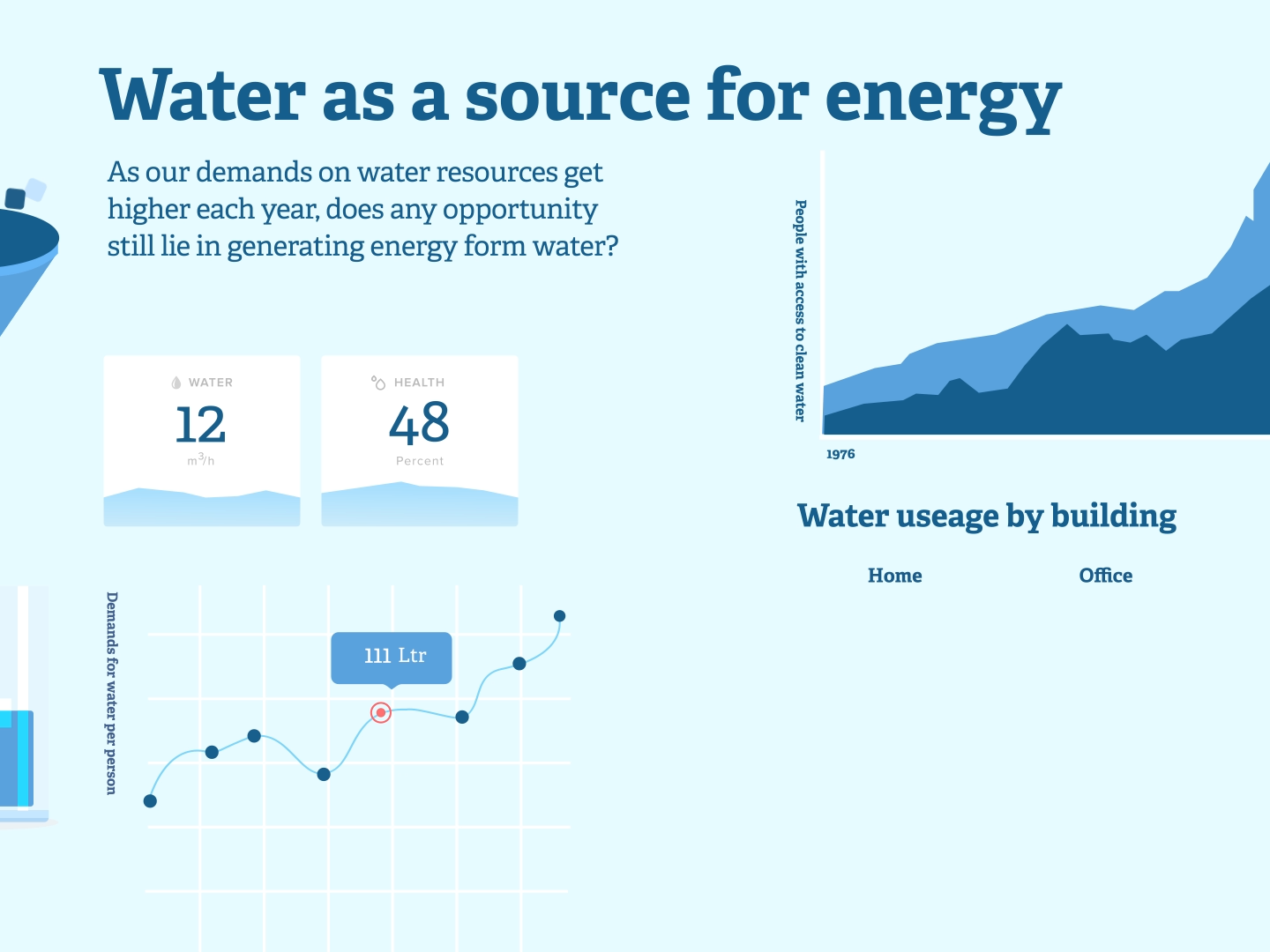 Water as a source for energy

As our demands on water resources get higher each year, does any opportunity still lie in generating energy form water?

WATER
12
$m^3/h$

HEALTH
48
Percent

Demands for water per person

111 Ltr

People with access to clean water

1976

Water useage by building

Home

Office